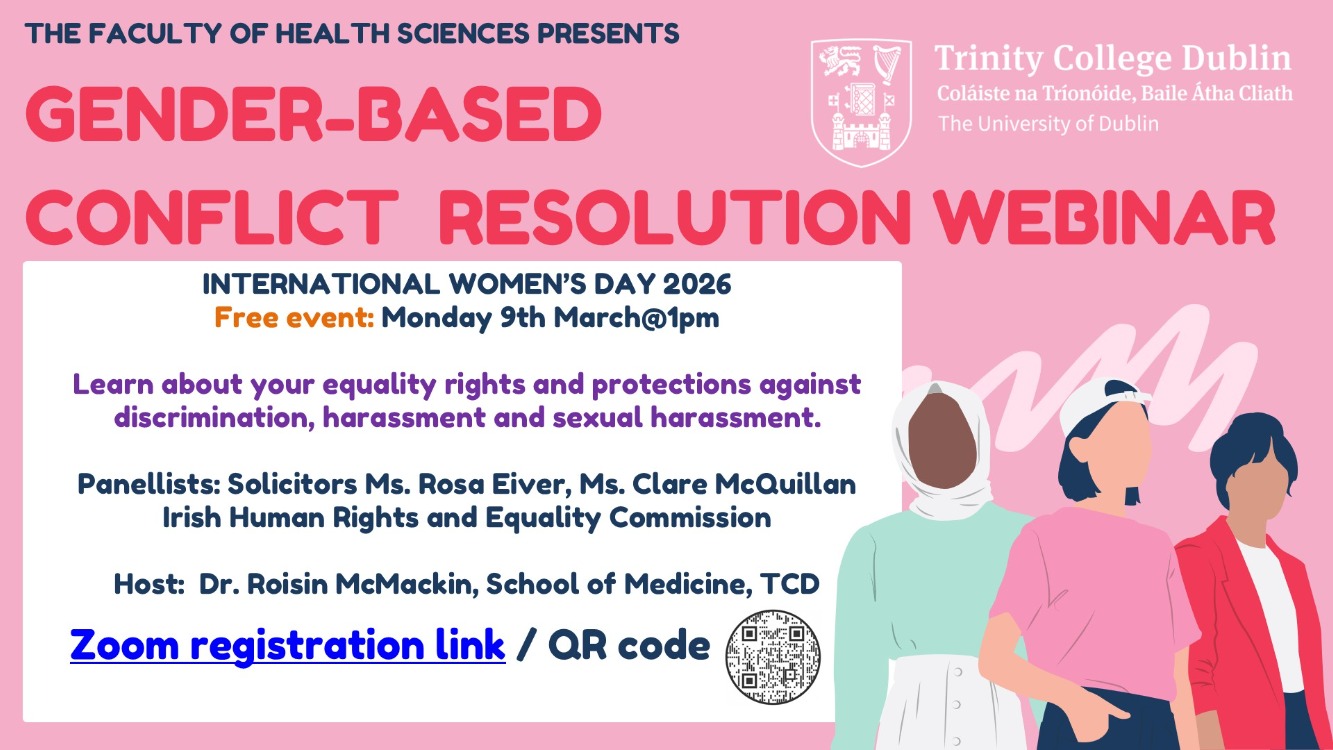 THE FACULTY OF HEALTH SCIENCES PRESENTS

Trinity College Dublin
Coláiste na Tríonóide, Baile Átha Cliath
The University of Dublin

GENDER-BASED CONFLICT RESOLUTION WEBINAR

INTERNATIONAL WOMEN'S DAY 2026
Free event: Monday 9th March@1pm

Learn about your equality rights and protections against discrimination, harassment and sexual harassment.

Panellists: Solicitors Ms. Rosa Eiver, Ms. Clare McQuillan
Irish Human Rights and Equality Commission

Host: Dr. Roisin McMackin, School of Medicine, TCD

Zoom registration link / QR code